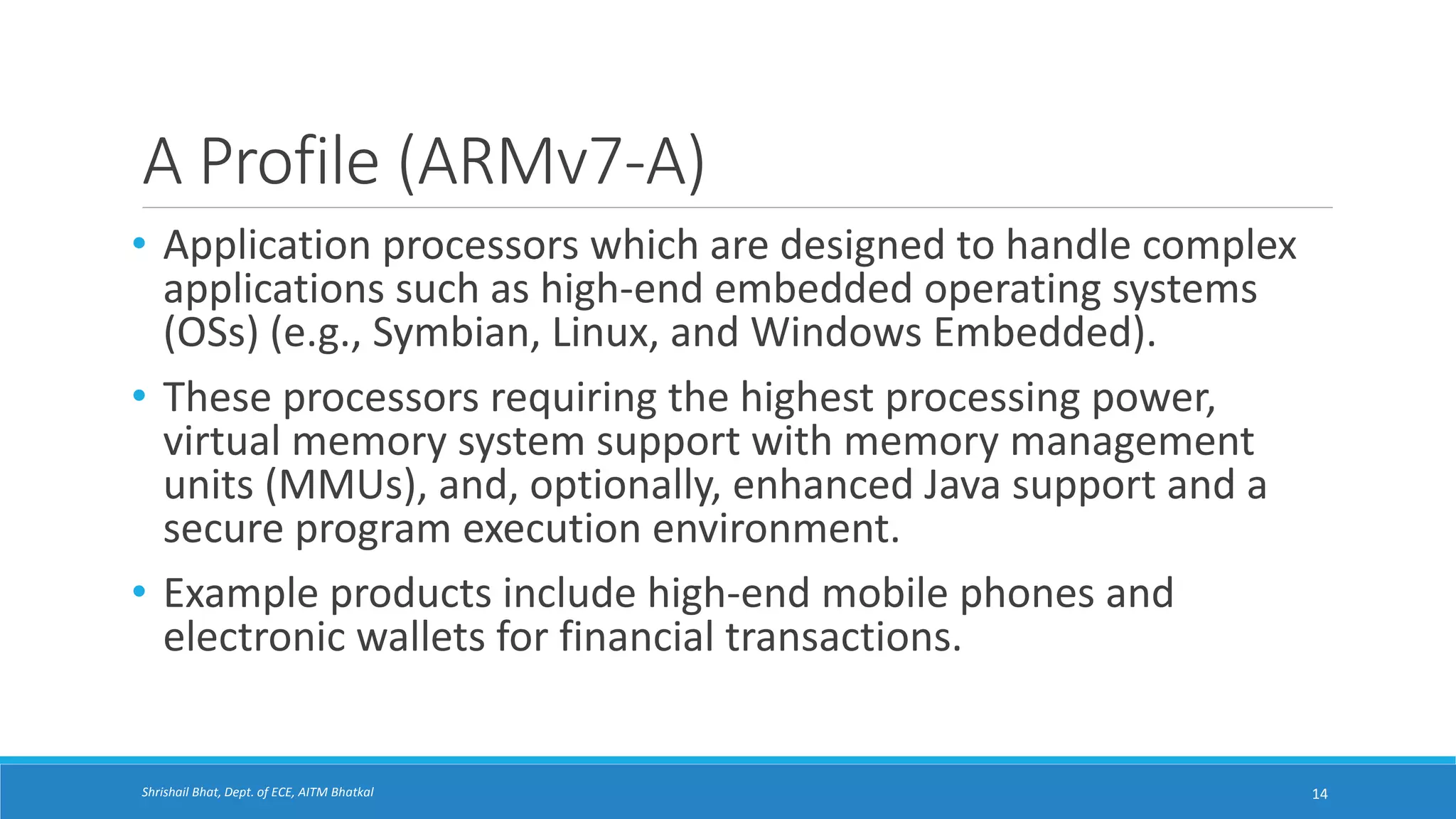 A Profile (ARMv7-A)

• Application processors which are designed to handle complex applications such as high-end embedded operating systems (OSs) (e.g., Symbian, Linux, and Windows Embedded).

• These processors requiring the highest processing power, virtual memory system support with memory management units (MMUs), and, optionally, enhanced Java support and a secure program execution environment.

• Example products include high-end mobile phones and electronic wallets for financial transactions.

Shrishail Bhat, Dept. of ECE, AITM Bhatkal

14